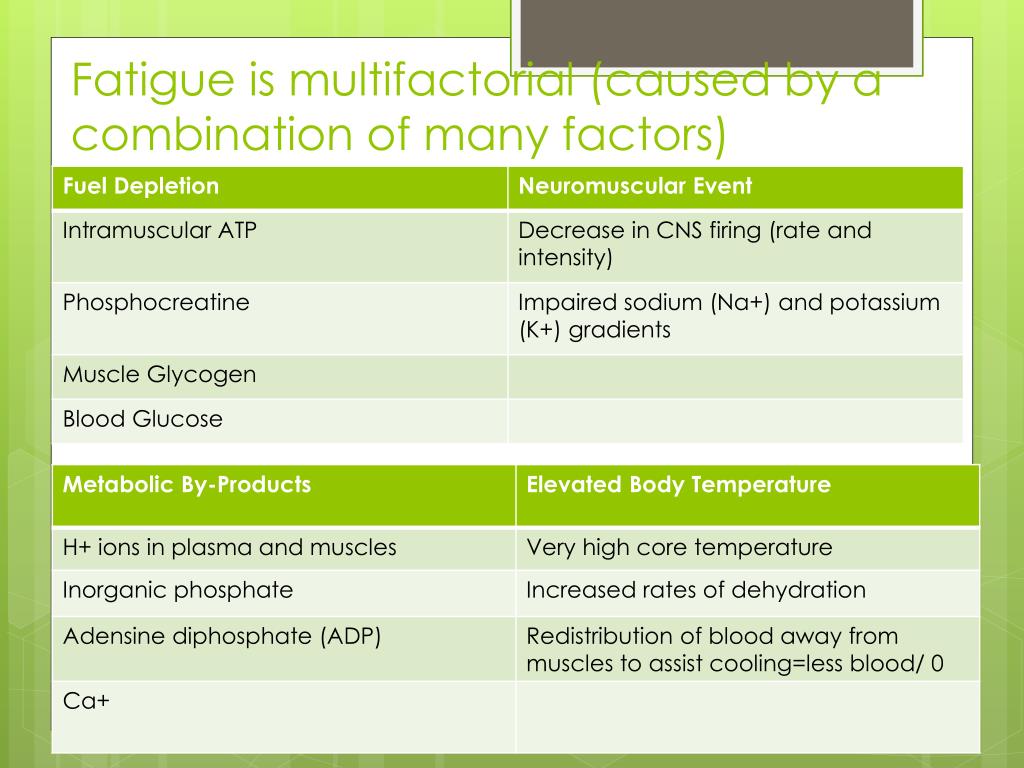 Fatigue is multifactorial (caused by a combination of many factors)

| Fuel Depletion | Neuromuscular Event |
|---|---|
| Intramuscular ATP | Decrease in CNS firing (rate and intensity) |
| Phosphocreatine | Impaired sodium (Na+) and potassium (K+) gradients |
| Muscle Glycogen | |
| Blood Glucose | |

| Metabolic By-Products | Elevated Body Temperature |
|---|---|
| H+ ions in plasma and muscles | Very high core temperature |
| Inorganic phosphate | Increased rates of dehydration |
| Adensine diphosphate (ADP) | Redistribution of blood away from muscles to assist cooling=less blood/ 0 |
| Ca+ | |